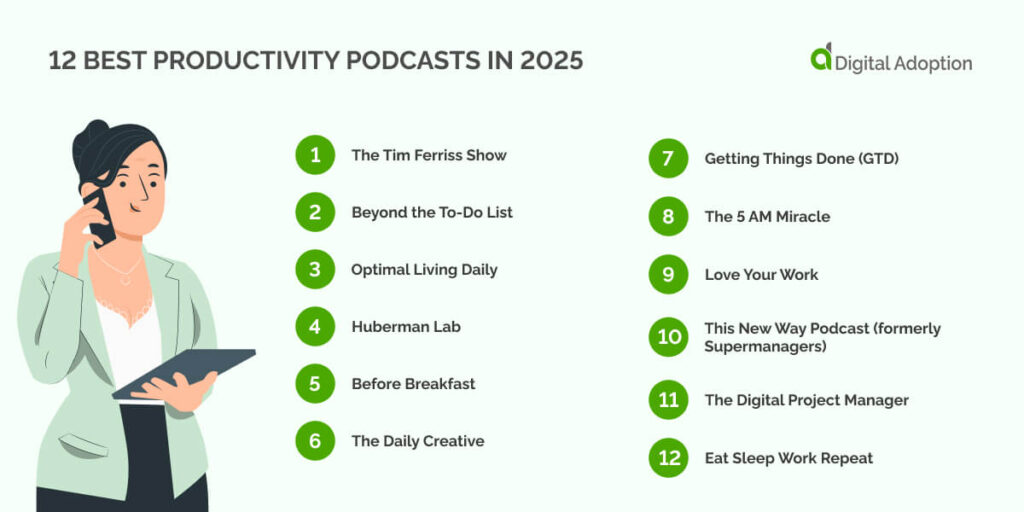 12 BEST PRODUCTIVITY PODCASTS IN 2025

Digital Adoption

1 The Tim Ferriss Show

2 Beyond the To-Do List

3 Optimal Living Daily

4 Huberman Lab

5 Before Breakfast

6 The Daily Creative

7 Getting Things Done (GTD)

8 The 5 AM Miracle

9 Love Your Work

10 This New Way Podcast (formerly Supermanagers)

11 The Digital Project Manager

12 Eat Sleep Work Repeat